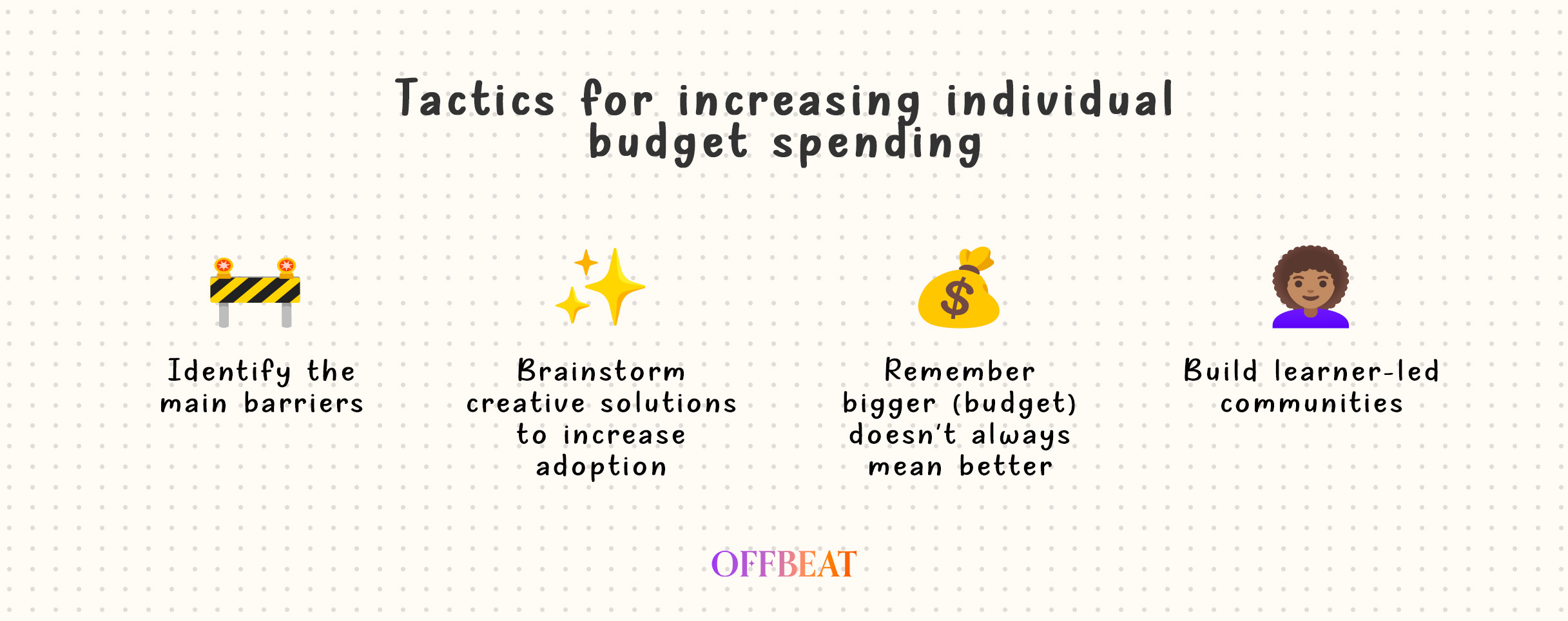 Tactics for increasing individual budget spending

Identify the main barriers

Brainstorm creative solutions to increase adoption

Remember bigger (budget) doesn't always mean better

Build learner-led communities

OFFBEAT